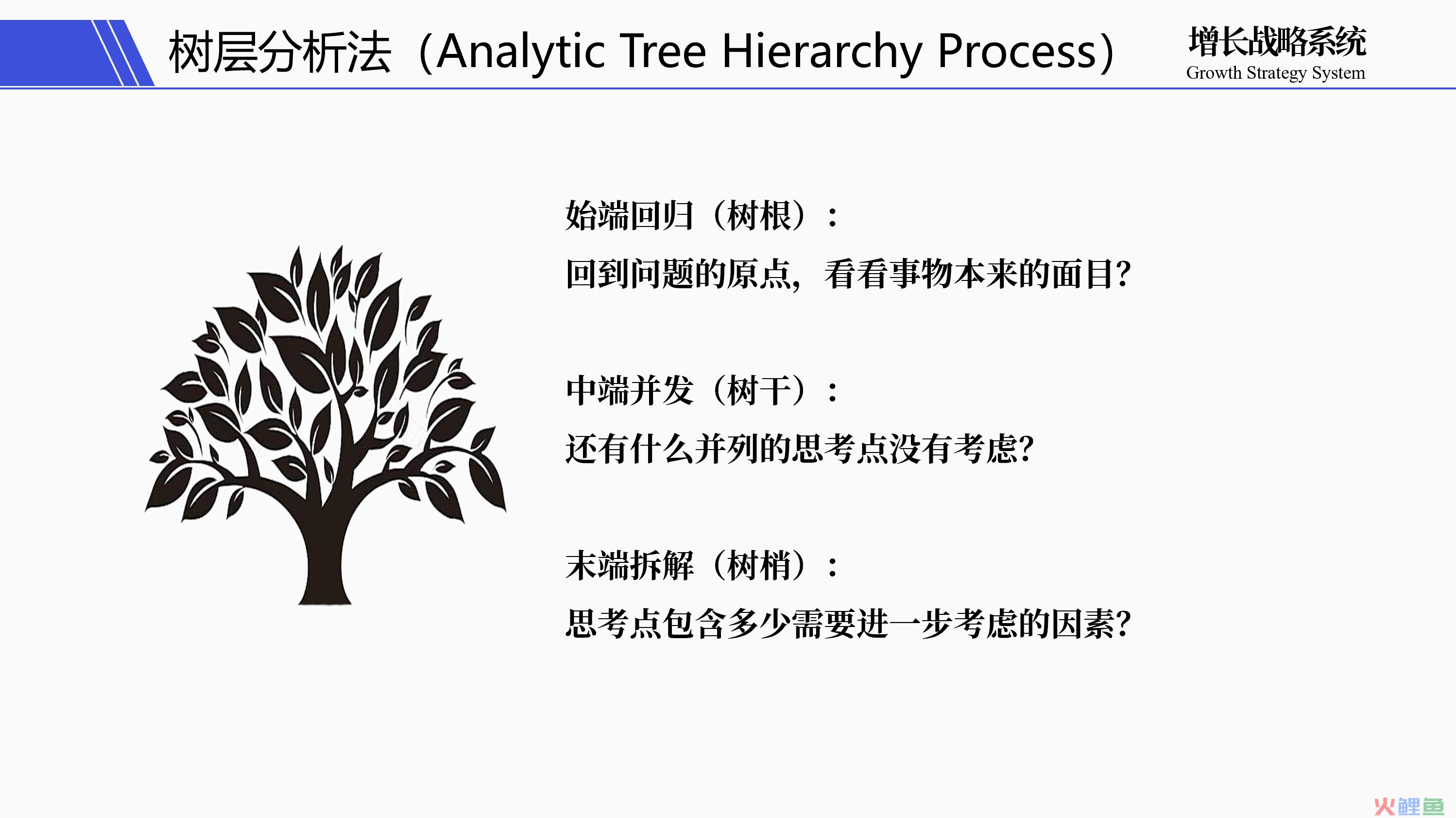 树层分析法（Analytic Tree Hierarchy Process）

增长战略系统
Growth Strategy System

始端回归（树根）：
回到问题的原点，看看事物本来的面目?

中端并发（树干）：
还有什么并列的思考点没有考虑?

末端拆解（树梢）：
思考点包含多少需要进一步考虑的因素?

火鲤鱼